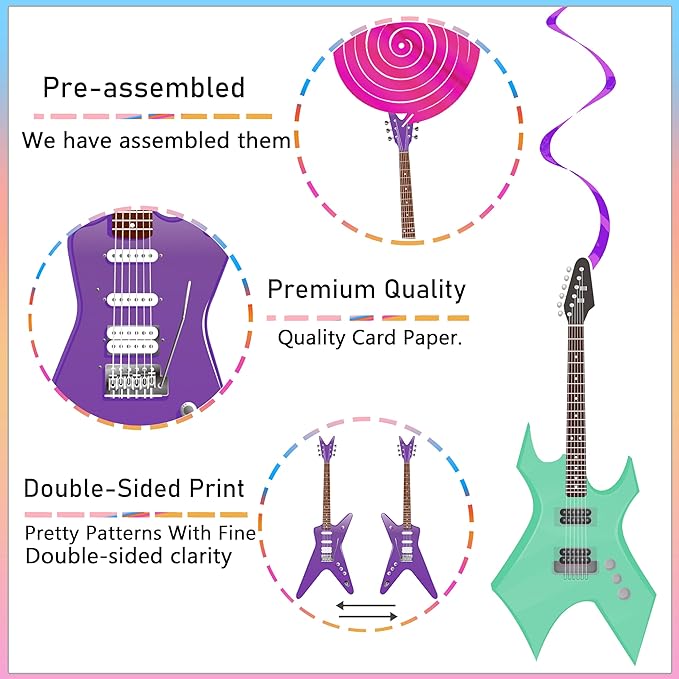 Pre-assembled

We have assembled them

Premium Quality

Quality Card Paper.

Double-Sided Print

Pretty Patterns With Fine Double-sided clarity